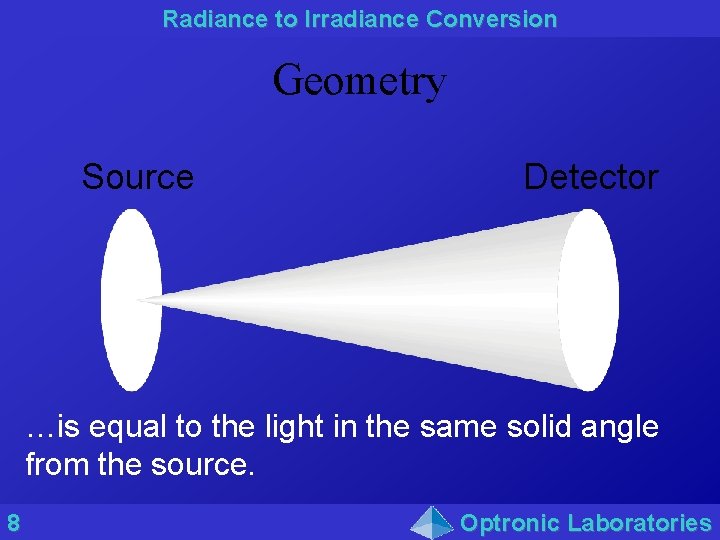 Radiance to Irradiance Conversion

Geometry

Source

Detector

…is equal to the light in the same solid angle from the source.

8

Optronic Laboratories